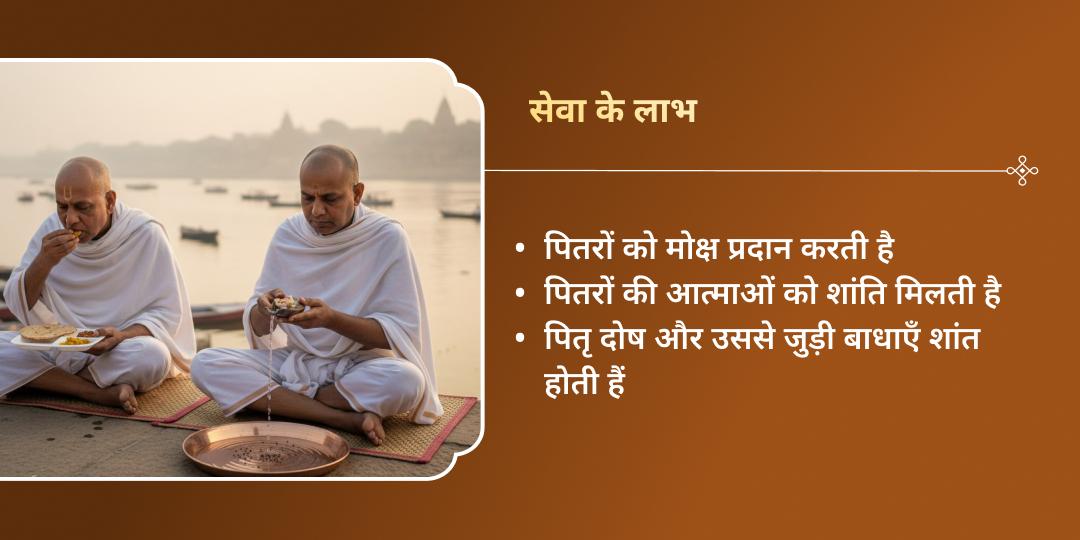 सेवा के लाभ

• पितरों को मोक्ष प्रदान करती है
• पितरों की आत्माओं को शांति मिलती है
• पितृ दोष और उससे जुड़ी बाधाएँ शांत होती हैं